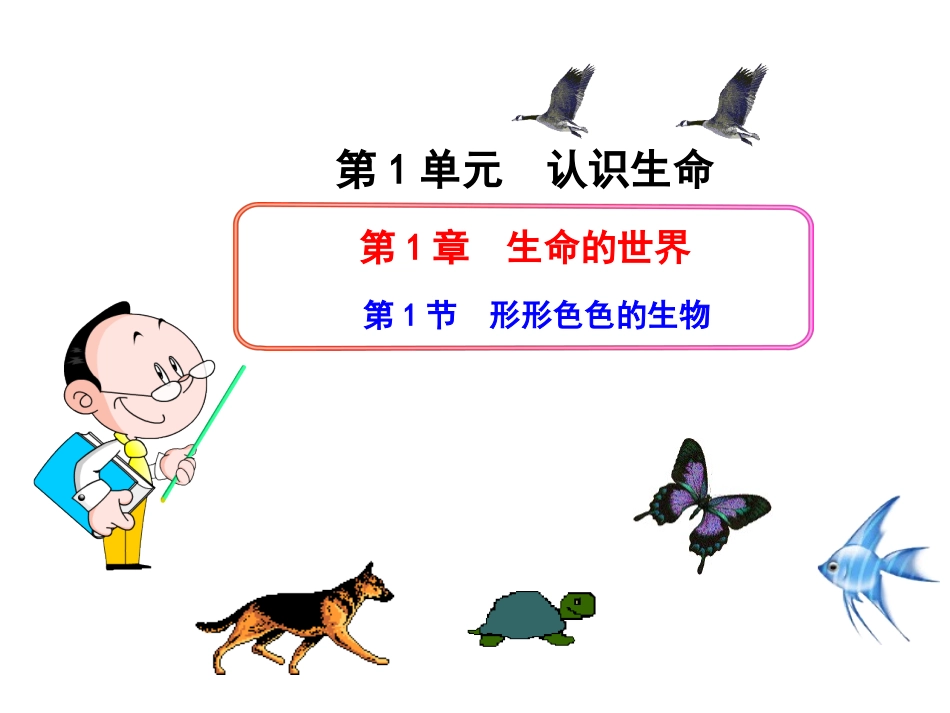 第 1 单元　认识生命

第 1 章　生命的世界

第 1 节　形形色色的生物